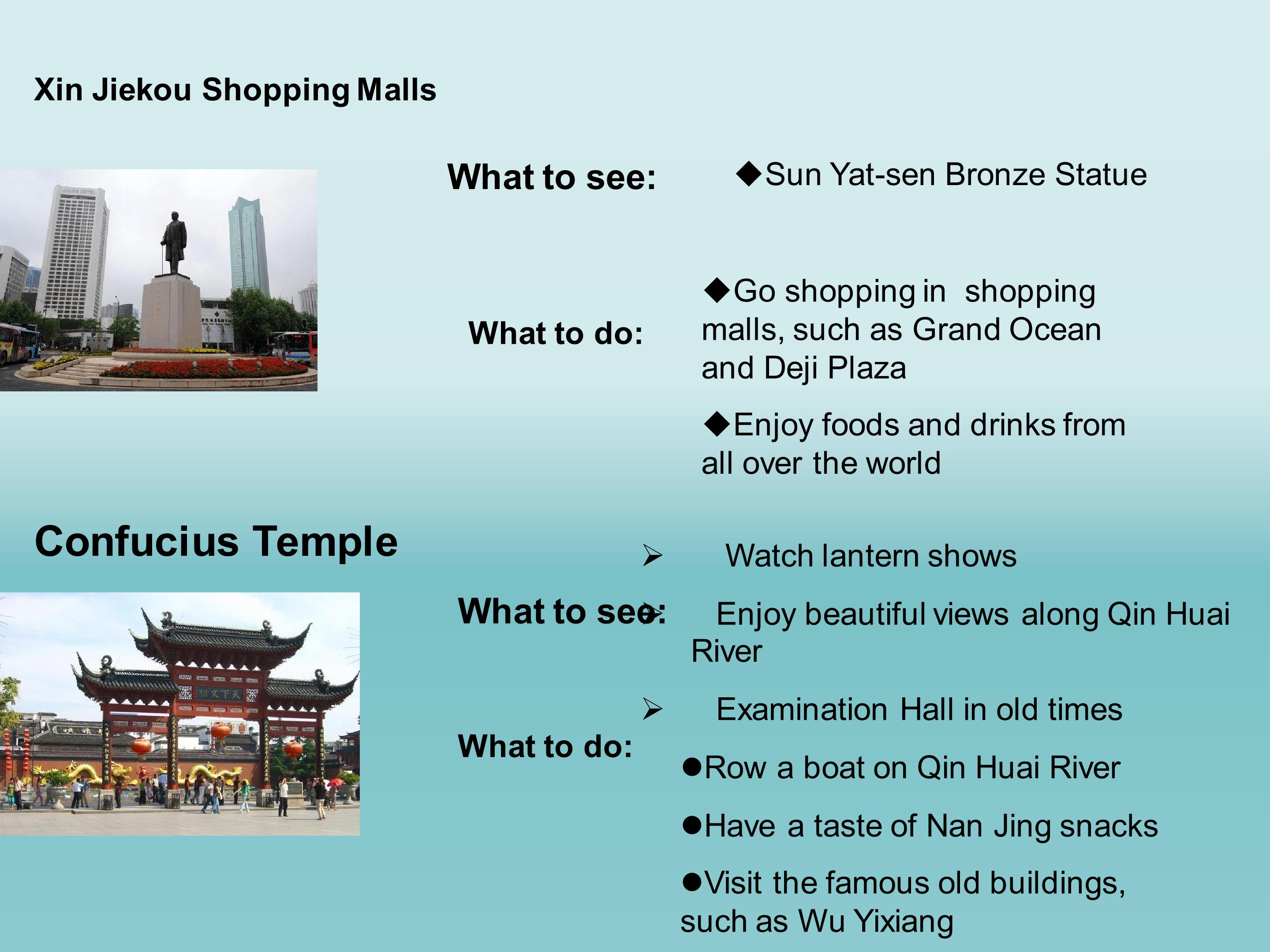 Xin Jiekou Shopping Malls

What to see:

◆Sun Yat-sen Bronze Statue

What to do:

◆Go shopping in shopping malls, such as Grand Ocean and Deji Plaza

◆Enjoy foods and drinks from all over the world

Confucius Temple

What to see:

➢ Watch lantern shows

➢ Enjoy beautiful views along Qin Huai River

➢ Examination Hall in old times

What to do:

●Row a boat on Qin Huai River

●Have a taste of Nan Jing snacks

●Visit the famous old buildings, such as Wu Yixiang